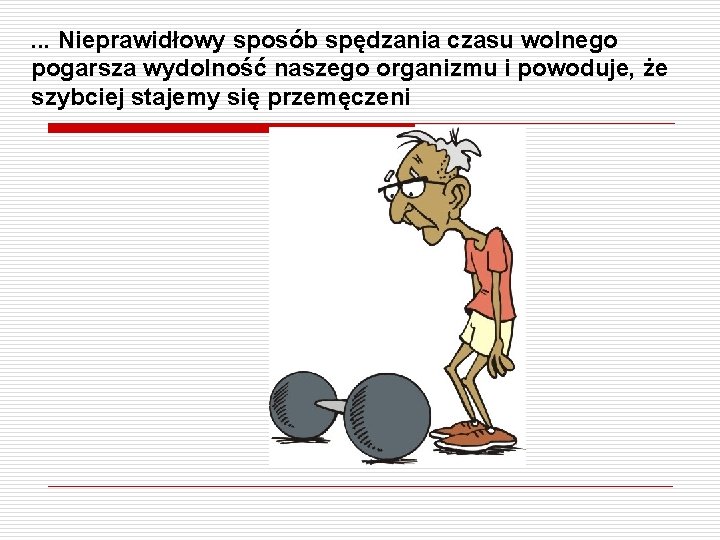 ... Nieprawidłowy sposób spędzania czasu wolnego pogarsza wydolność naszego organizmu i powoduje, że szybciej stajemy się przemęczeni